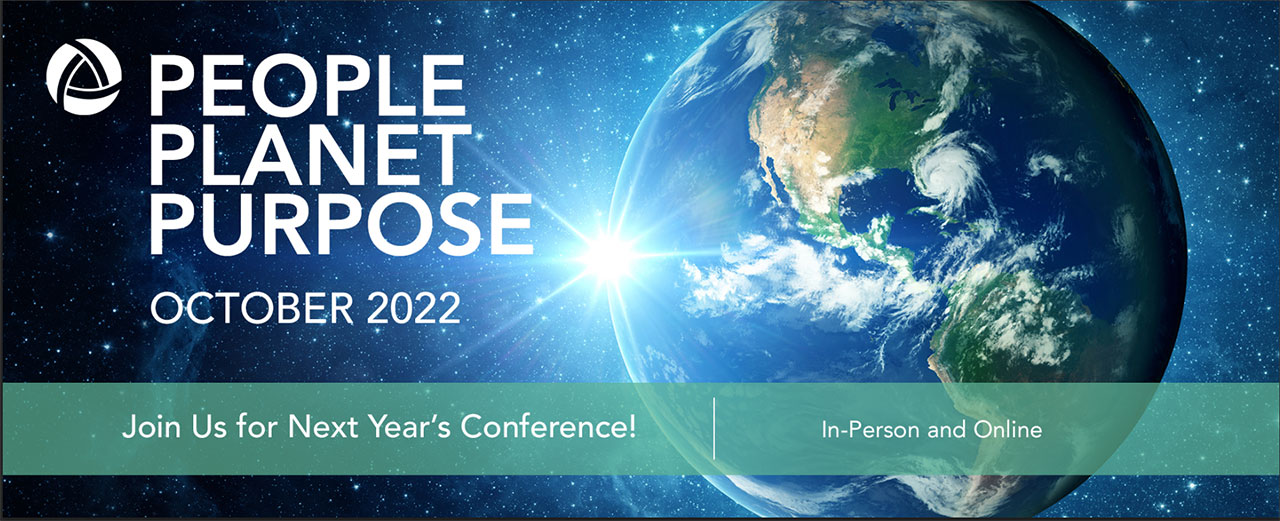 PEOPLE
PLANET
PURPOSE

OCTOBER 2022

Join Us for Next Year's Conference!

In-Person and Online